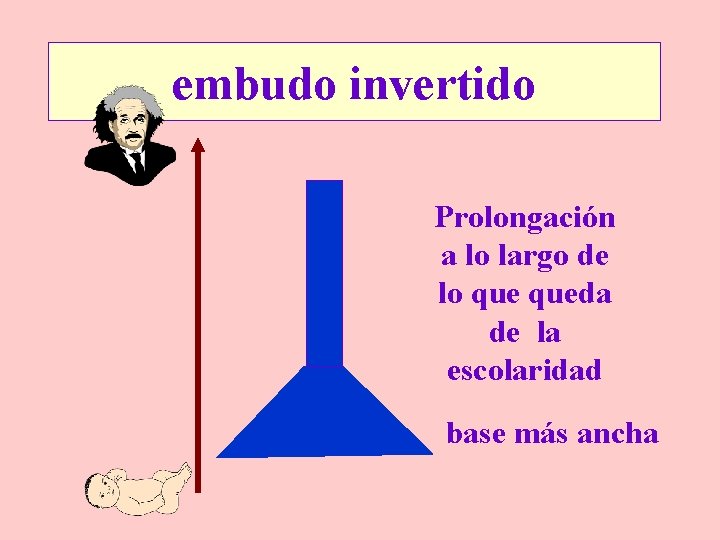 embudo invertido

Prolongación a lo largo de lo que queda de la escolaridad

base más ancha